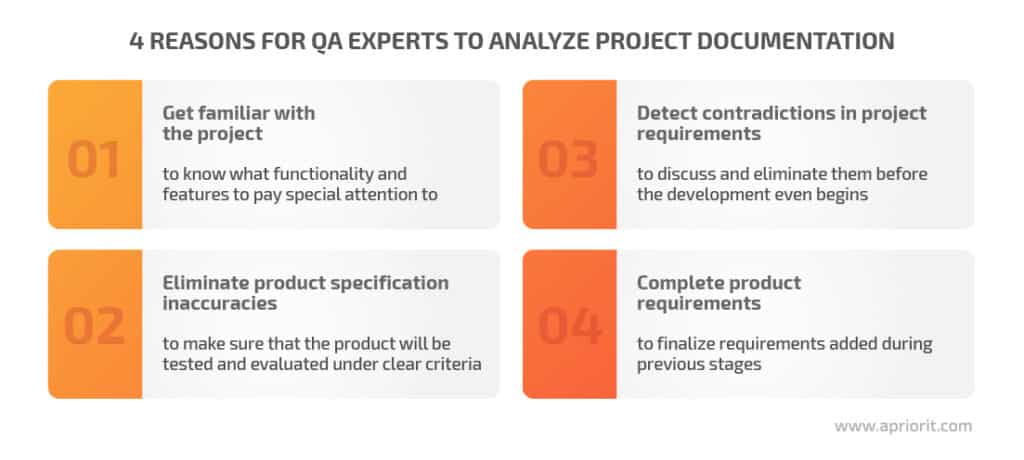 4 REASONS FOR QA EXPERTS TO ANALYZE PROJECT DOCUMENTATION

01

Get familiar with the project

to know what functionality and features to pay special attention to

02

Eliminate product specification inaccuracies

to make sure that the product will be tested and evaluated under clear criteria

03

Detect contradictions in project requirements

to discuss and eliminate them before the development even begins

04

Complete product requirements

to finalize requirements added during previous stages

www.apriorit.com